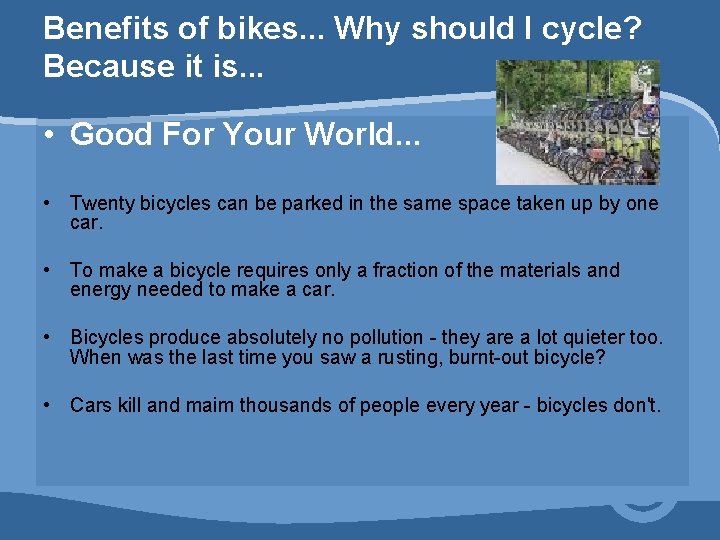 Benefits of bikes... Why should I cycle? Because it is...

• Good For Your World...

• Twenty bicycles can be parked in the same space taken up by one car.

• To make a bicycle requires only a fraction of the materials and energy needed to make a car.

• Bicycles produce absolutely no pollution - they are a lot quieter too. When was the last time you saw a rusting, burnt-out bicycle?

• Cars kill and maim thousands of people every year - bicycles don't.